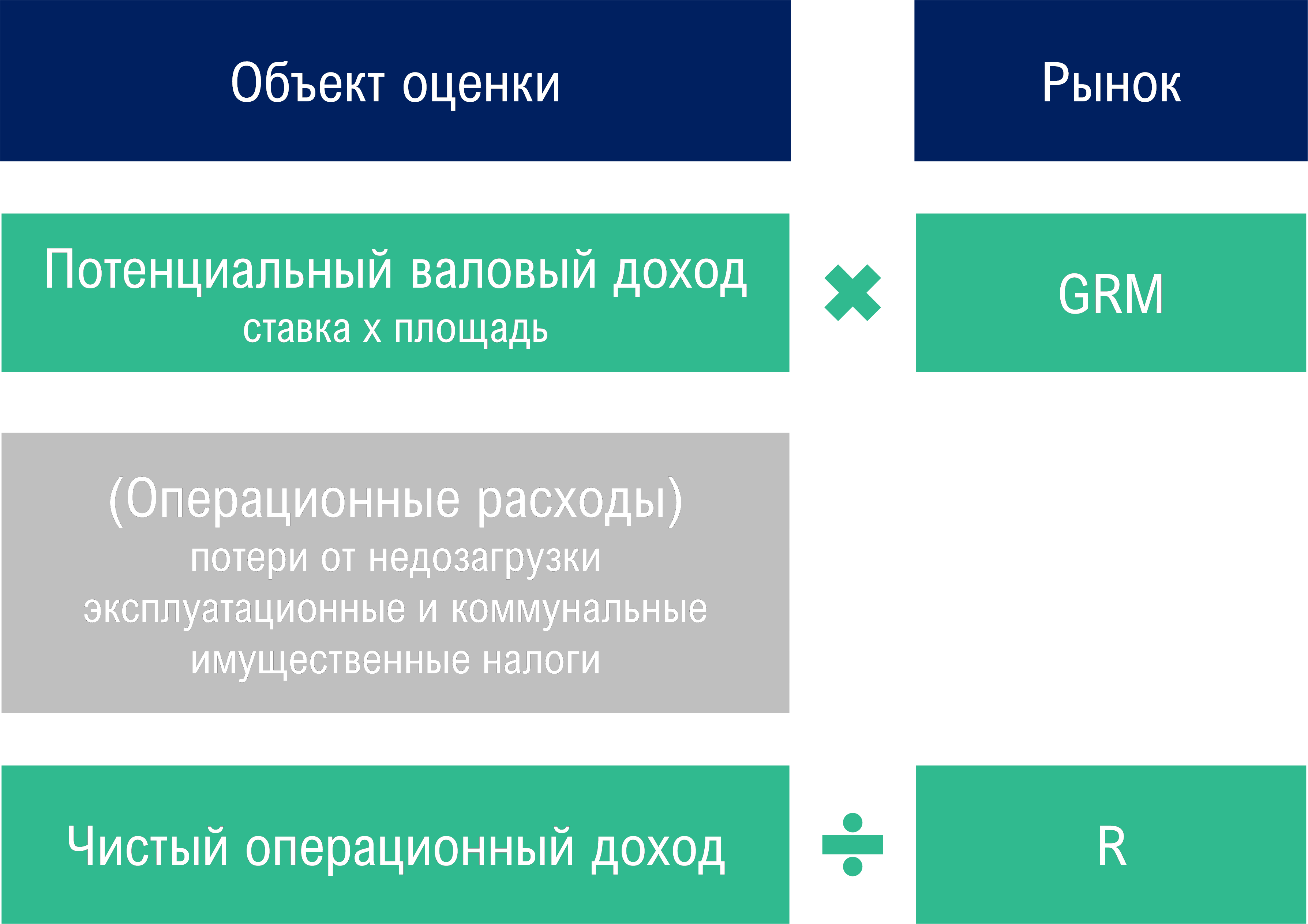 Объект оценки

Рынок

Потенциальный валовый доход
ставка х площадь

×

GRM

(Операционные расходы)
потери от недозагрузки
эксплуатационные и коммунальные
имущественные налоги

Чистый операционный доход

÷

R